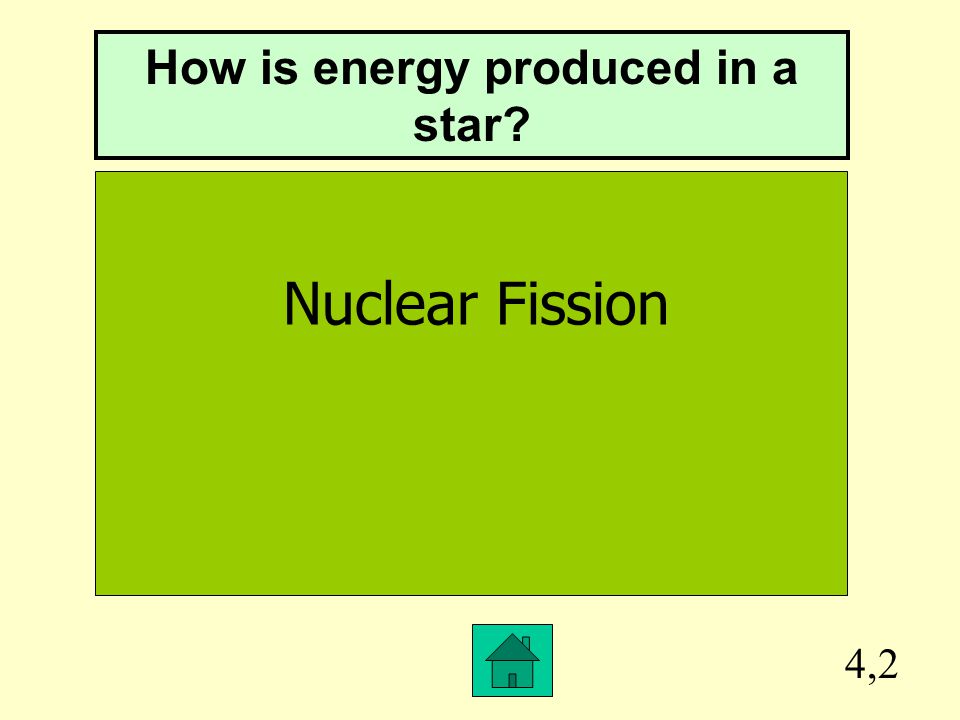 How is energy produced in a star?

Nuclear Fission

4,2